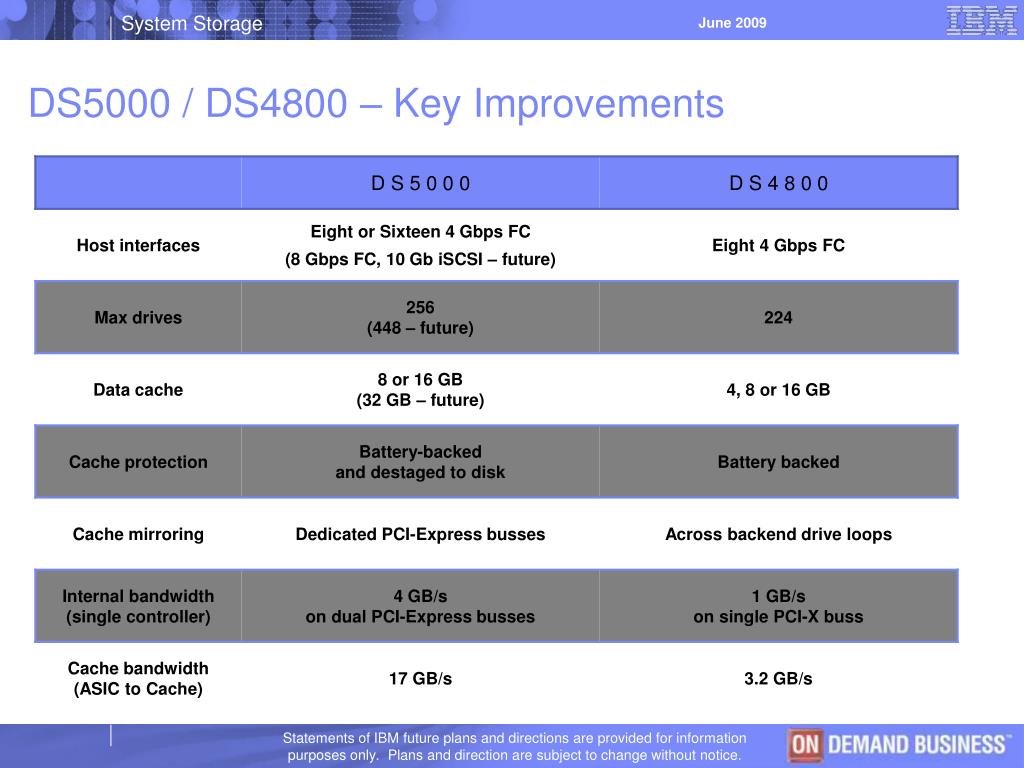 System Storage

June 2009

IBM

DS5000 / DS4800 – Key Improvements

| | D S 5 0 0 0 | D S 4 8 0 0 |
|---|---|---|
| Host interfaces | Eight or Sixteen 4 Gbps FC (8 Gbps FC, 10 Gb iSCSI – future) | Eight 4 Gbps FC |
| Max drives | 256 (448 – future) | 224 |
| Data cache | 8 or 16 GB (32 GB – future) | 4, 8 or 16 GB |
| Cache protection | Battery-backed and destaged to disk | Battery backed |
| Cache mirroring | Dedicated PCI-Express busses | Across backend drive loops |
| Internal bandwidth (single controller) | 4 GB/s on dual PCI-Express busses | 1 GB/s on single PCI-X buss |
| Cache bandwidth (ASIC to Cache) | 17 GB/s | 3.2 GB/s |

Statements of IBM future plans and directions are provided for information purposes only. Plans and direction are subject to change without notice.

ON DEMAND BUSINESS™